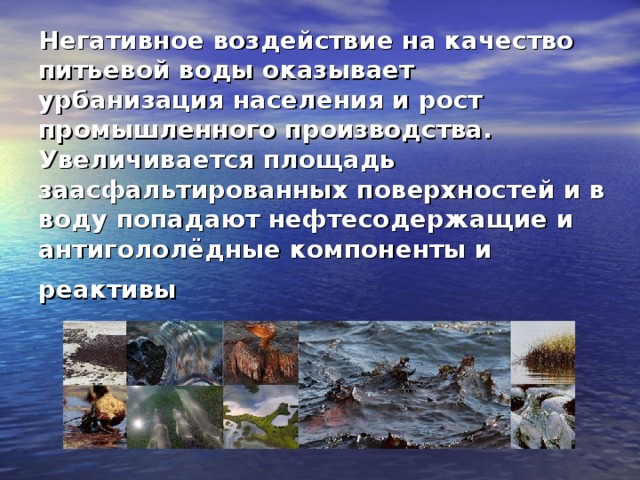 Негативное воздействие на качество питьевой воды оказывает урбанизация населения и рост промышленного производства. Увеличивается площадь заасфальтированных поверхностей и в воду попадают нефтесодержащие и антигололёдные компоненты и

реактивы